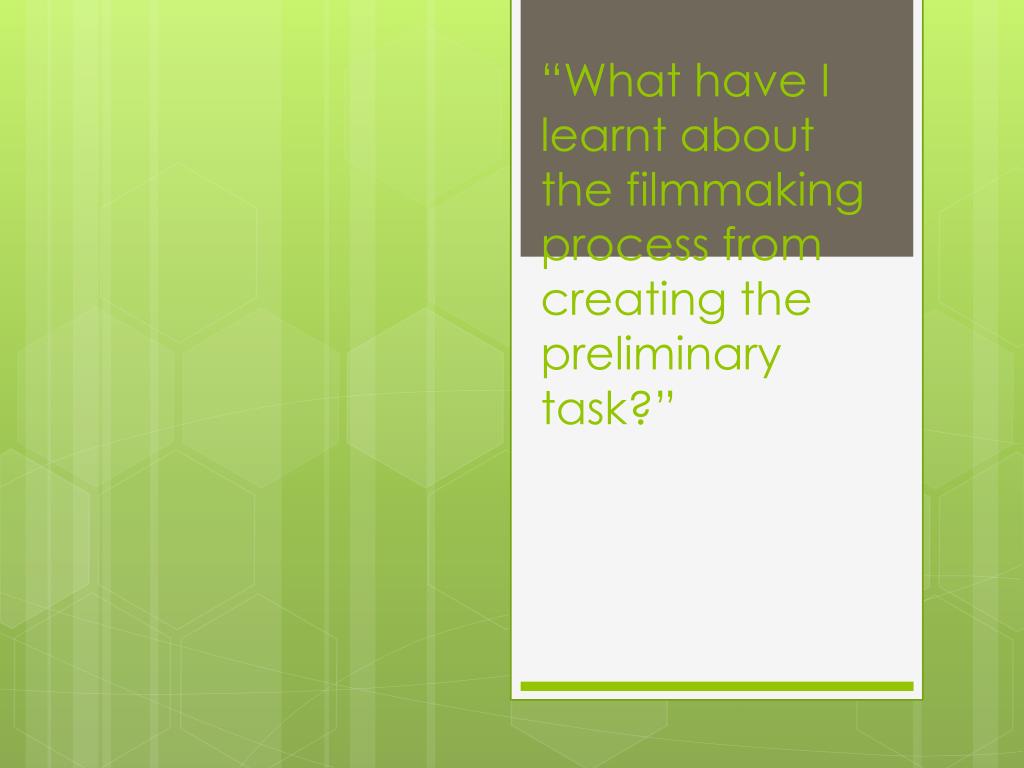 “What have I learnt about the filmmaking process from creating the preliminary task?”